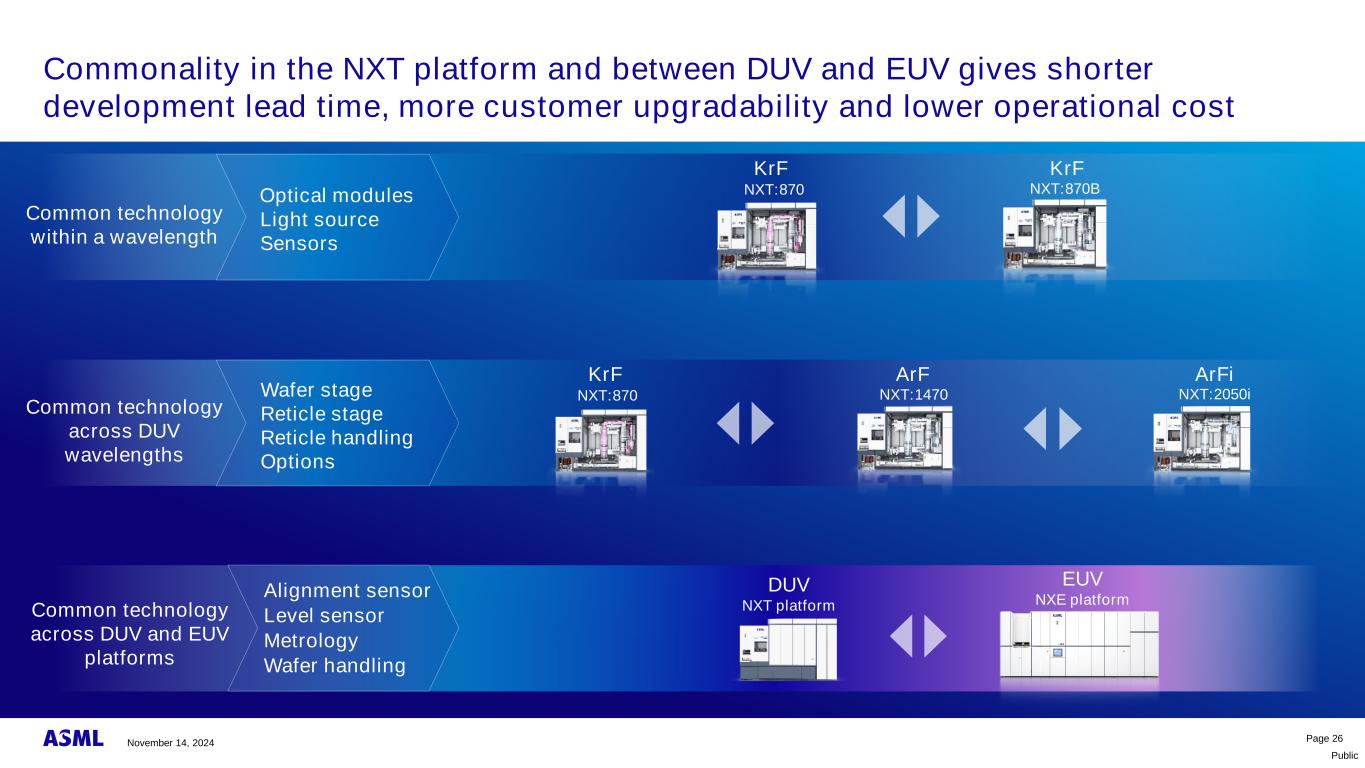 Commonality in the NXT platform and between DUV and EUV gives shorter development lead time, more customer upgradability and lower operational cost

Common technology within a wavelength

Optical modules
Light source
Sensors

KrF
NXT:870

KrF
NXT:870B

Common technology across DUV wavelengths

Wafer stage
Reticle stage
Reticle handling
Options

KrF
NXT:870

ArF
NXT:1470

ArFi
NXT:2050i

Common technology across DUV and EUV platforms

Alignment sensor
Level sensor
Metrology
Wafer handling

DUV
NXT platform

EUV
NXE platform

ASML November 14, 2024

Page 26
Public